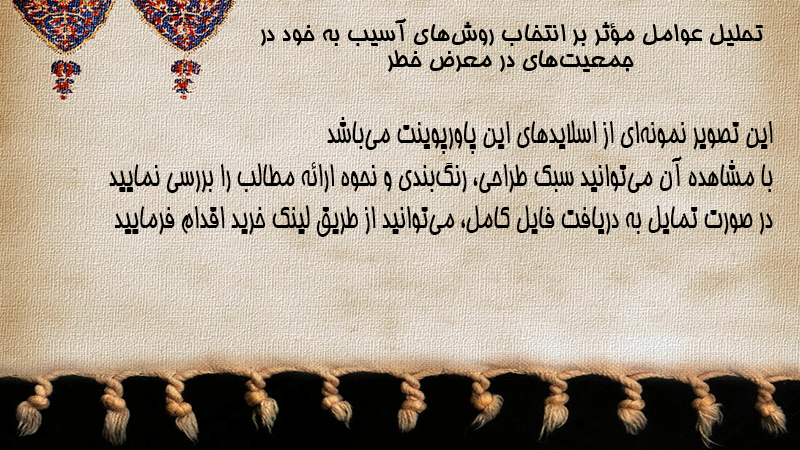 تحلیل عوامل مؤثر بر انتخاب روش‌های آسیب به خود در جمعیت‌های در معرض خطر

این تصویر نمونه‌ای از اسلایدهای این پاورپوینت می‌باشد
با مشاهده آن می‌توانید سبک طراحی، رنگ‌بندی و نحوه ارائه مطالب را بررسی نمایید
در صورت تمایل به دریافت فایل کامل، می‌توانید از طریق لینک خرید اقدام فرمایید